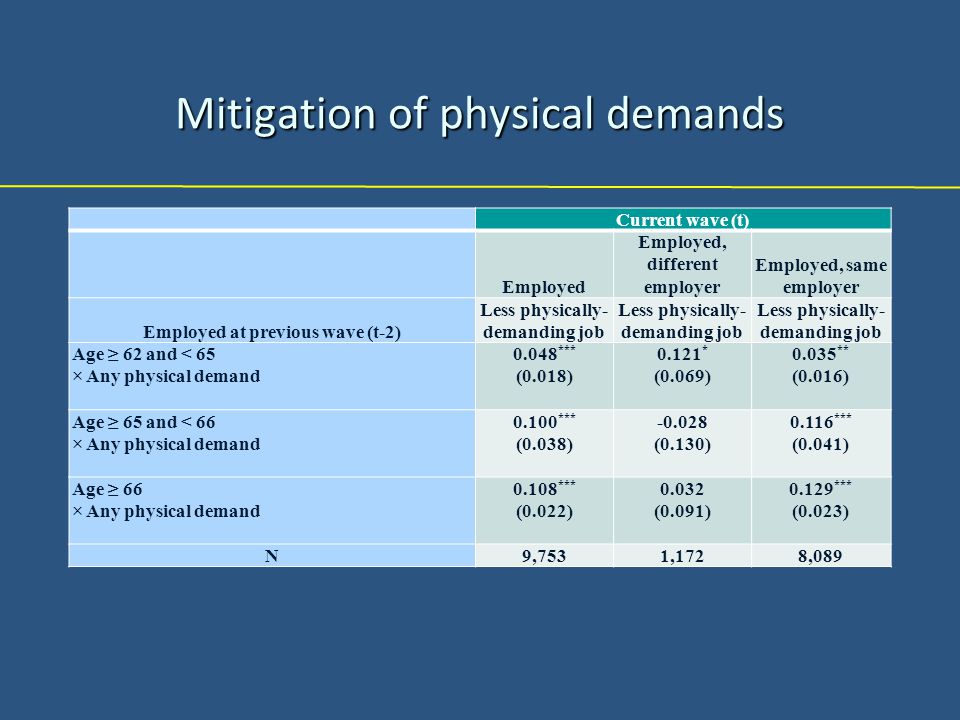 Mitigation of physical demands

| | Current wave (t) | | |
|---|---|---|---|
| | Employed | Employed, different employer | Employed, same employer |
| Employed at previous wave (t-2) | Less physically-demanding job | Less physically-demanding job | Less physically-demanding job |
| Age ≥ 62 and < 65 × Any physical demand | $0.048^{***}$ (0.018) | $0.121^{*}$ (0.069) | $0.035^{**}$ (0.016) |
| Age ≥ 65 and < 66 × Any physical demand | $0.100^{***}$ (0.038) | -0.028 (0.130) | $0.116^{***}$ (0.041) |
| Age ≥ 66 × Any physical demand | $0.108^{***}$ (0.022) | 0.032 (0.091) | $0.129^{***}$ (0.023) |
| N | 9,753 | 1,172 | 8,089 |